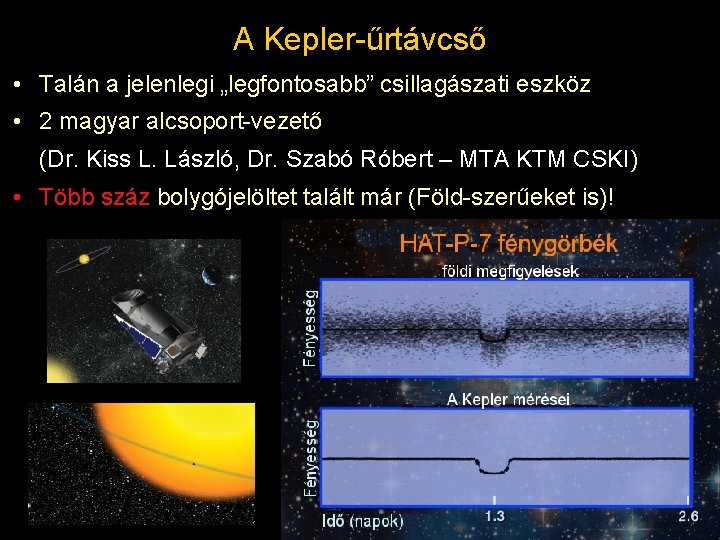 A Kepler-űrtávcső

• Talán a jelenlegi „legfontosabb” csillagászati eszköz

• 2 magyar alcsoport-vezető

(Dr. Kiss L. László, Dr. Szabó Róbert – MTA KTM CSKI)

• Több száz bolygójelöltet talált már (Föld-szerűeket is)!

HAT-P-7 fénygörbék

földi megfigyelések

Fényesség

A Kepler mérései

Fényesség

Idő (napok)

1.3

2.6